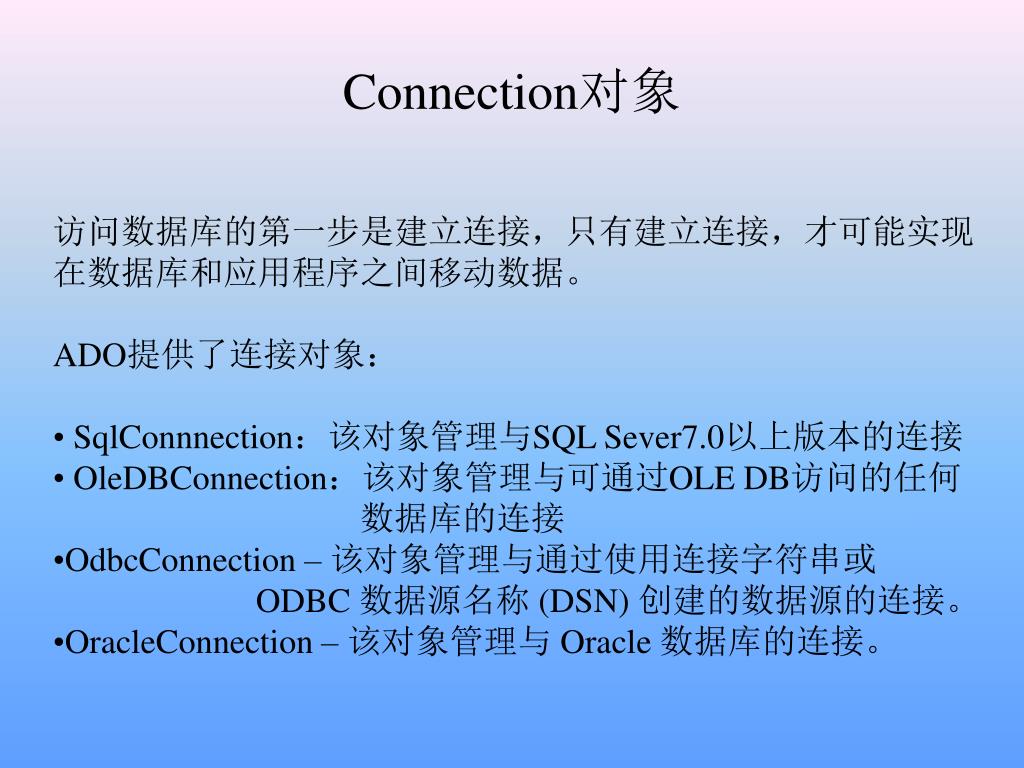 Connection对象

访问数据库的第一步是建立连接，只有建立连接，才可能实现在数据库和应用程序之间移动数据。

ADO提供了连接对象：

• SqlConnnection：该对象管理与SQL Sever7.0以上版本的连接
• OleDBConnection：该对象管理与可通过OLE DB访问的任何数据库的连接
•OdbcConnection – 该对象管理与通过使用连接字符串或 ODBC 数据源名称 (DSN) 创建的数据源的连接。
•OracleConnection – 该对象管理与 Oracle 数据库的连接。